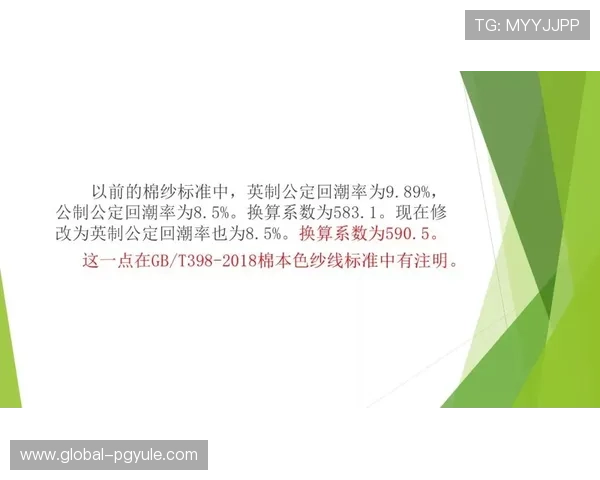 TG: MYYJJPP

以前的棉纱标准中，英制公定回潮率为9.89%，公制公定回潮率为8.5%。换算系数为583.1。现在修改为英制公定回潮率也为8.5%。换算系数为590.5。

这一点在GB/T398-2018棉本色纱线标准中有注明。

www.global-pgyule.com